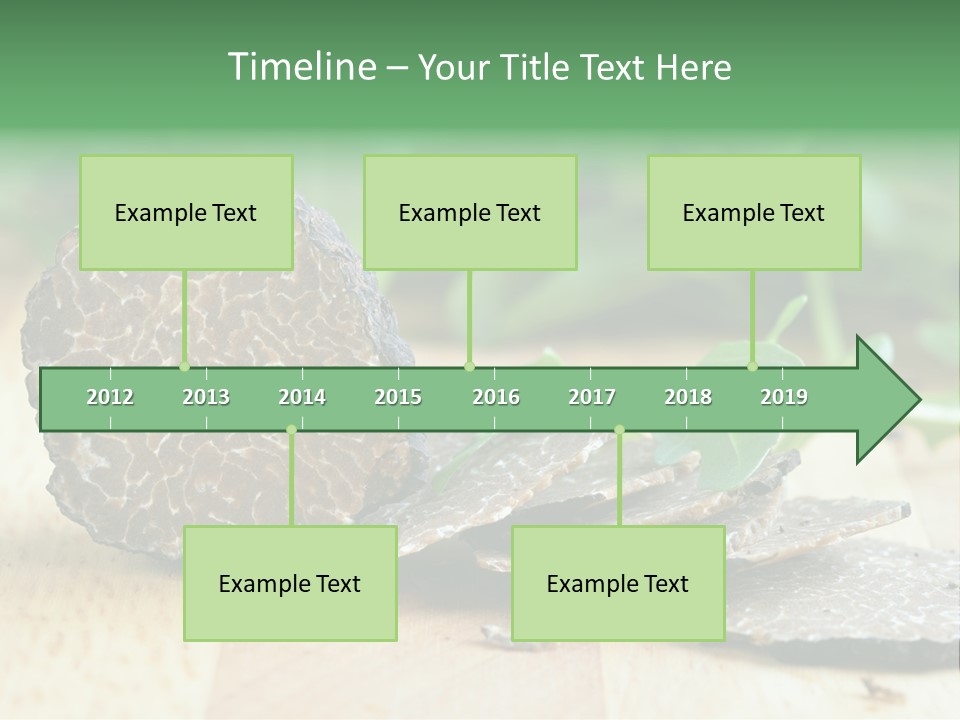 Timeline – Your Title Text Here

Example Text

Example Text

Example Text

2012 2013 2014 2015 2016 2017 2018 2019

Example Text

Example Text